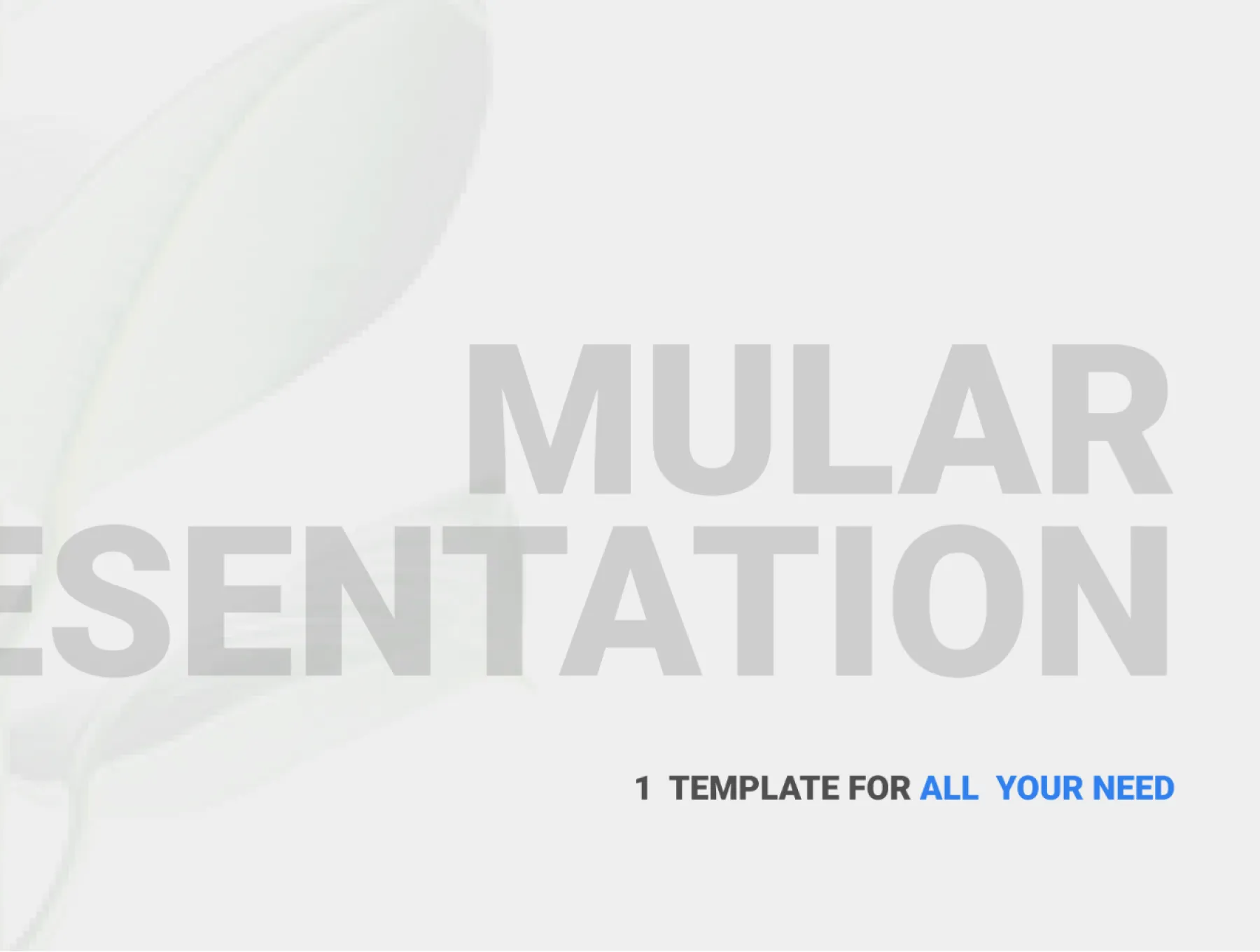 MULAR
ESENTATION

1 TEMPLATE FOR ALL YOUR NEED